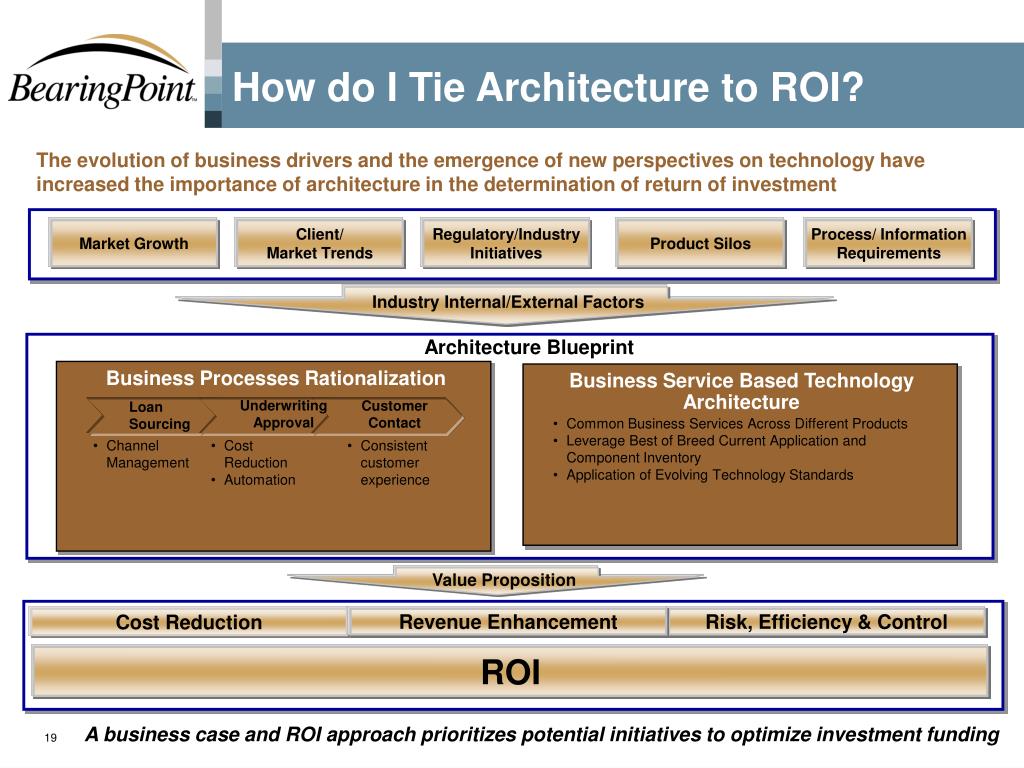 BearingPoint™

How do I Tie Architecture to ROI?

The evolution of business drivers and the emergence of new perspectives on technology have increased the importance of architecture in the determination of return of investment

Market Growth

Client/ Market Trends

Regulatory/Industry Initiatives

Product Silos

Process/ Information Requirements

Industry Internal/External Factors

Architecture Blueprint

Business Processes Rationalization

Loan Sourcing

Underwriting Approval

Customer Contact

• Channel Management

• Cost Reduction
• Automation

• Consistent customer experience

Business Service Based Technology Architecture

• Common Business Services Across Different Products
• Leverage Best of Breed Current Application and Component Inventory
• Application of Evolving Technology Standards

Value Proposition

Cost Reduction

Revenue Enhancement

Risk, Efficiency & Control

ROI

19

A business case and ROI approach prioritizes potential initiatives to optimize investment funding